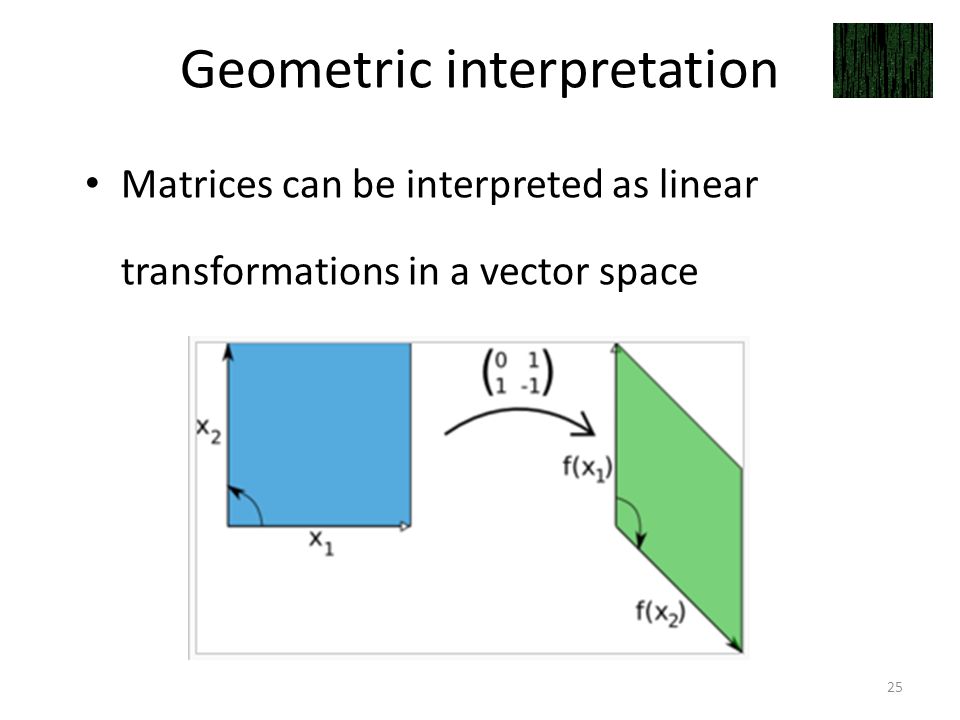 Geometric interpretation

• Matrices can be interpreted as linear transformations in a vector space

$x_2$

$x_1$

$\begin{pmatrix} 0 & 1 \\ 1 & -1 \end{pmatrix}$

$f(x_1)$

$f(x_2)$

25